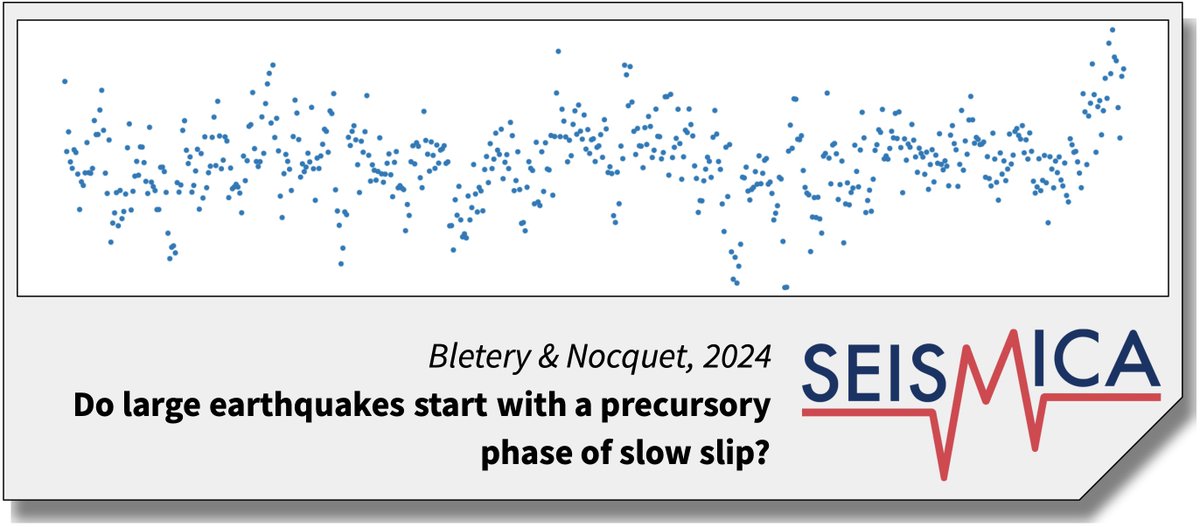 Bletery & Nocquet, 2024

Do large earthquakes start with a precursory phase of slow slip?

SEISMICA